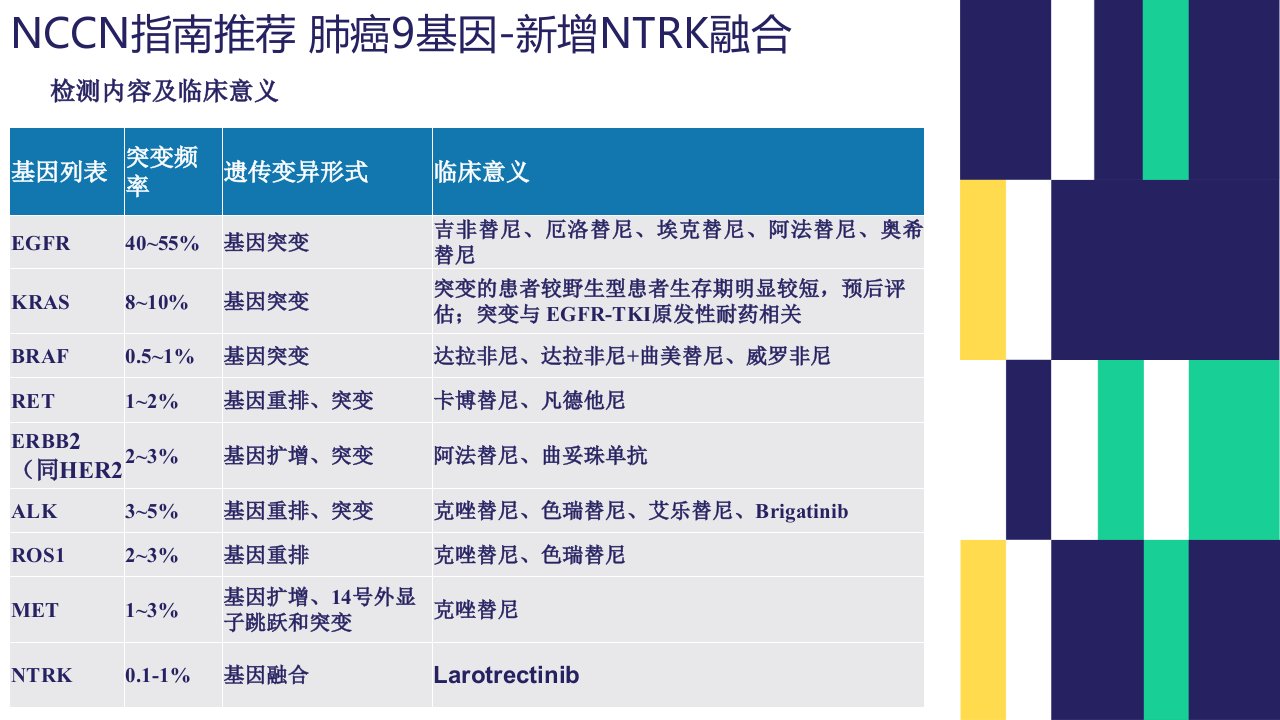 NCCN指南推荐 肺癌9基因-新增NTRK融合

检测内容及临床意义

| 基因列表 | 突变频率 | 遗传变异形式 | 临床意义 |
|---|---|---|---|
| EGFR | 40~55% | 基因突变 | 吉非替尼、厄洛替尼、埃克替尼、阿法替尼、奥希替尼 |
| KRAS | 8~10% | 基因突变 | 突变的患者较野生型患者生存期明显较短，预后评估；突变与 EGFR-TKI原发性耐药相关 |
| BRAF | 0.5~1% | 基因突变 | 达拉非尼、达拉非尼+曲美替尼、威罗非尼 |
| RET | 1~2% | 基因重排、突变 | 卡博替尼、凡德他尼 |
| ERBB2（同HER2 | 2~3% | 基因扩增、突变 | 阿法替尼、曲妥珠单抗 |
| ALK | 3~5% | 基因重排、突变 | 克唑替尼、色瑞替尼、艾乐替尼、Brigatinib |
| ROS1 | 2~3% | 基因重排 | 克唑替尼、色瑞替尼 |
| MET | 1~3% | 基因扩增、14号外显子跳跃和突变 | 克唑替尼 |
| NTRK | 0.1-1% | 基因融合 | Larotrectinib |